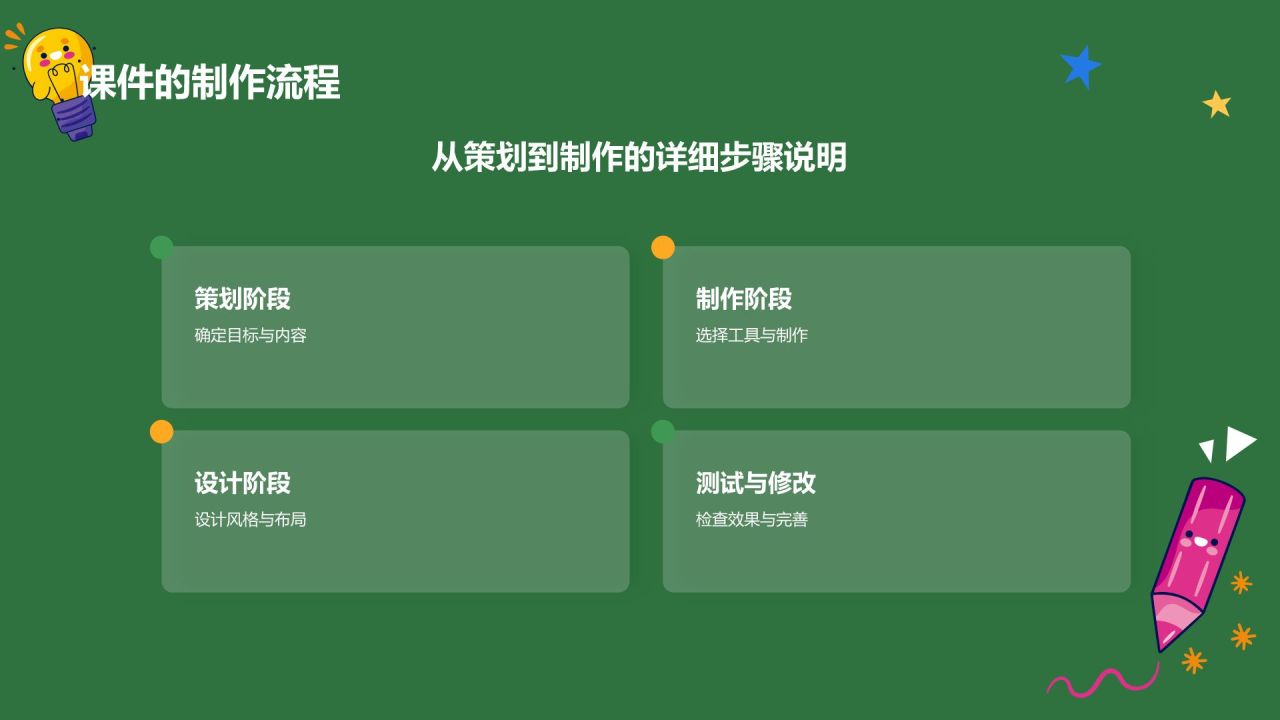 课件的制作流程

从策划到制作的详细步骤说明

策划阶段
确定目标与内容

制作阶段
选择工具与制作

设计阶段
设计风格与布局

测试与修改
检查效果与完善